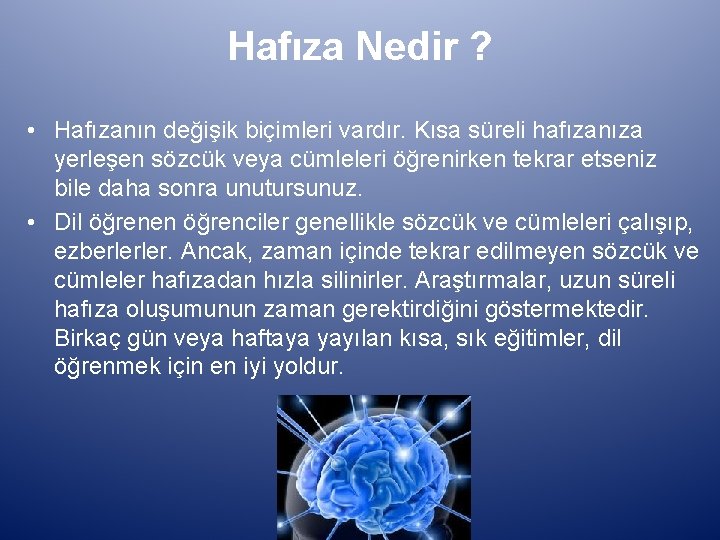 Hafıza Nedir ?

• Hafızanın değişik biçimleri vardır. Kısa süreli hafızanıza yerleşen sözcük veya cümleleri öğrenirken tekrar etseniz bile daha sonra unutursunuz.

• Dil öğrenen öğrenciler genellikle sözcük ve cümleleri çalışıp, ezberlerler. Ancak, zaman içinde tekrar edilmeyen sözcük ve cümleler hafızadan hızla silinirler. Araştırmalar, uzun süreli hafıza oluşumunun zaman gerektirdiğini göstermektedir. Birkaç gün veya haftaya yayılan kısa, sık eğitimler, dil öğrenmek için en iyi yoldur.